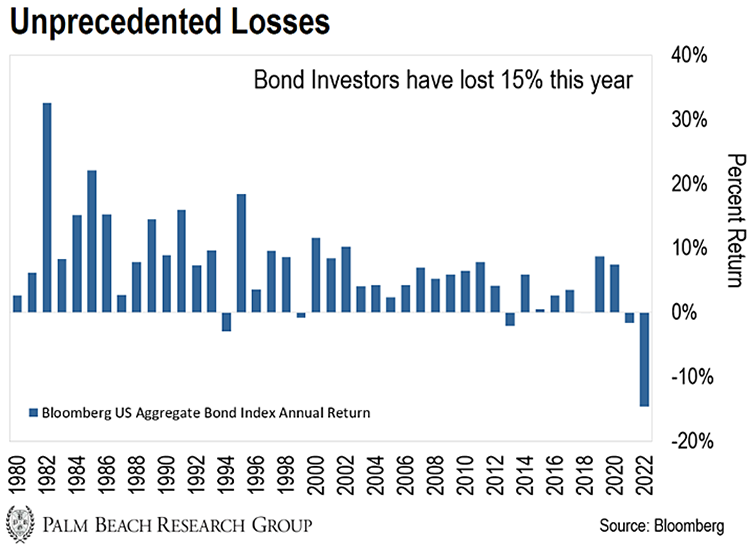 Unprecedented Losses

Bond Investors have lost 15% this year

40%
30%
20%
10%
0%
-10%
-20%

Percent Return

Bloomberg US Aggregate Bond Index Annual Return

1980
1982
1984
1986
1988
1990
1992
1994
1996
1998
2000
2002
2004
2006
2008
2010
2012
2014
2016
2018
2020
2022

PALM BEACH RESEARCH GROUP

Source: Bloomberg